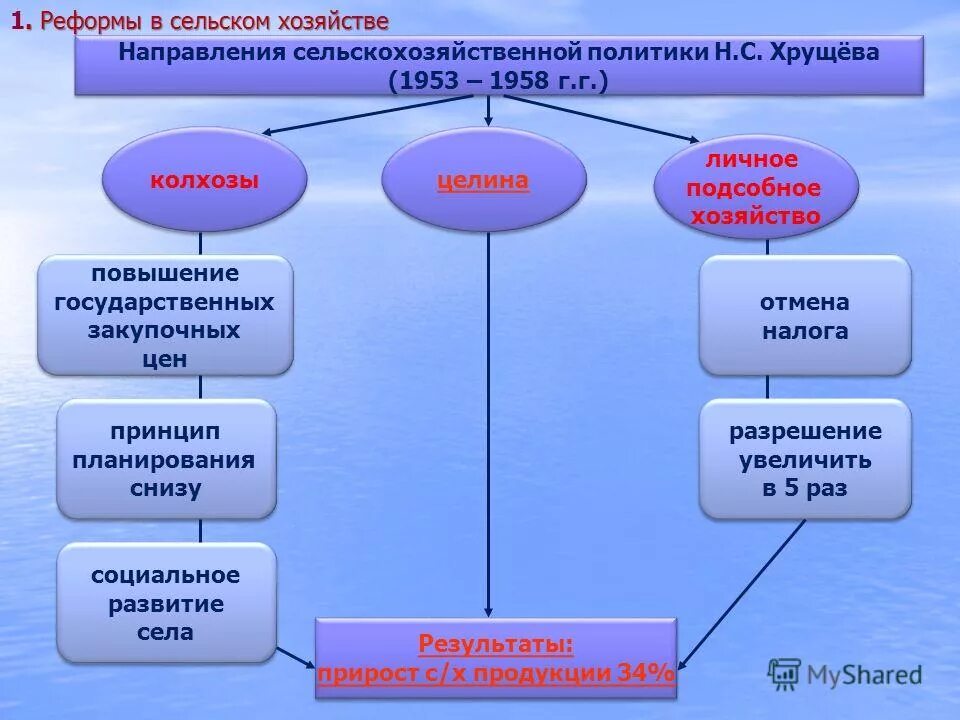 1. Реформы в сельском хозяйстве

Направления сельскохозяйственной политики Н.С. Хрущёва (1953 – 1958 г.г.)

колхозы

целина

личное подсобное хозяйство

повышение государственных закупочных цен

принцип планирования снизу

социальное развитие села

отмена налога

разрешение увеличить в 5 раз

Результаты: прирост с/х продукции 34%

MyShared